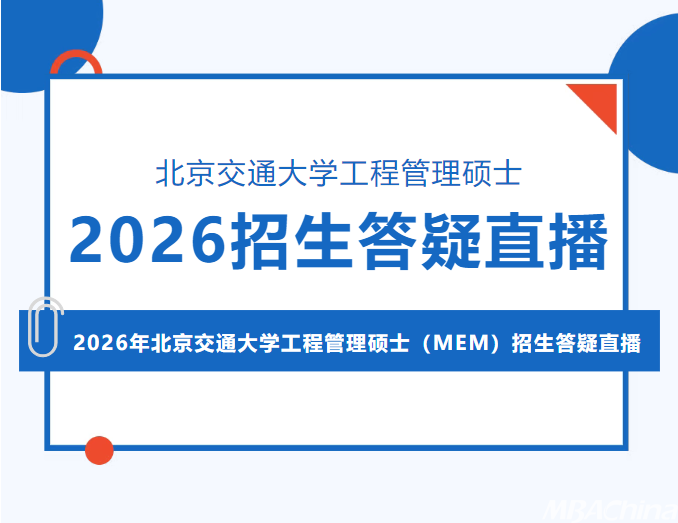 北京交通大学工程管理硕士

2026招生答疑直播

2026年北京交通大学工程管理硕士（MEM）招生答疑直播

MBAChina